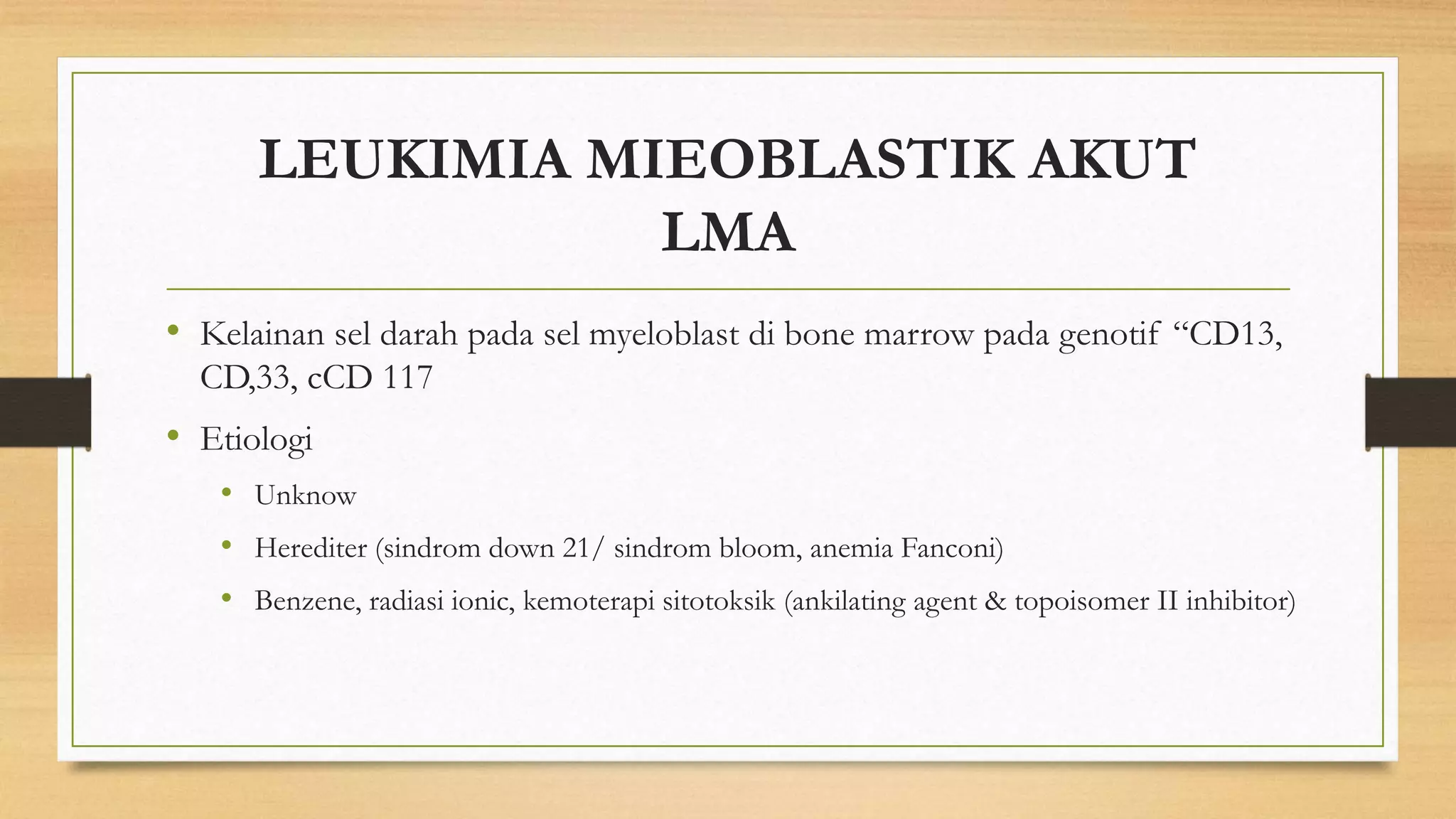 LEUKIMIA MIEOBLASTIK AKUT LMA

• Kelainan sel darah pada sel myeloblast di bone marrow pada genotif “CD13, CD,33, cCD 117
• Etiologi
  • Unknow
  • Herediter (sindrom down 21/ sindrom bloom, anemia Fanconi)
  • Benzene, radiasi ionic, kemoterapi sitotoksik (ankilating agent & topoisomer II inhibitor)